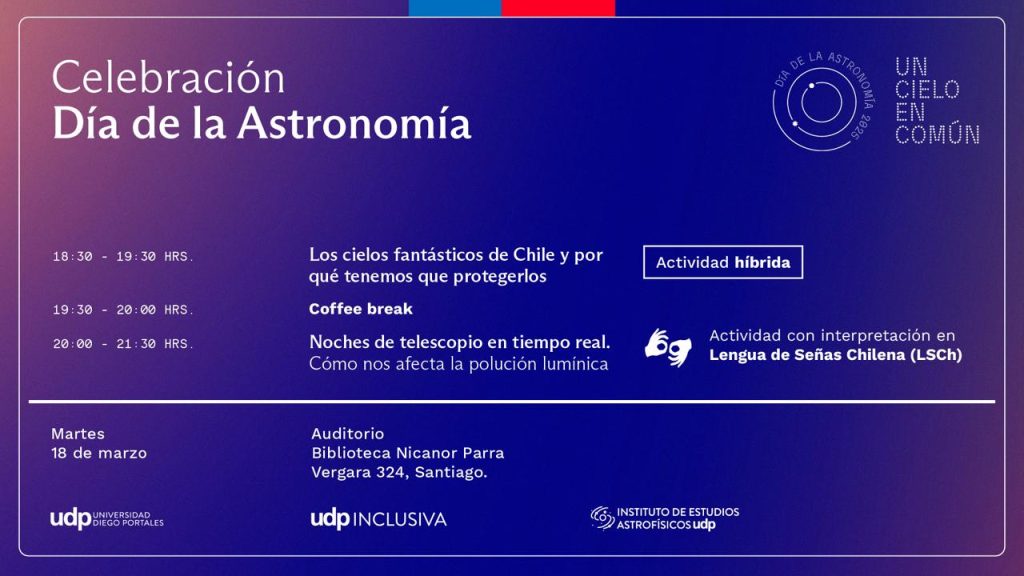 Celebración
Día de la Astronomía

DÍA DE LA ASTRONOMÍA 2025

UN
CIELO
EN
COMÚN

18:30 - 19:30 HRS. Los cielos fantásticos de Chile y por qué tenemos que protegerlos

Actividad híbrida

19:30 - 20:00 HRS. Coffee break

20:00 - 21:30 HRS. Noches de telescopio en tiempo real. Cómo nos afecta la polución lumínica

Actividad con interpretación en Lengua de Señas Chilena (LSCh)

Martes
18 de marzo

Auditorio
Biblioteca Nicanor Parra
Vergara 324, Santiago.

udp UNIVERSIDAD DIEGO PORTALES

udp INCLUSIVA

INSTITUTO DE ESTUDIOS ASTROFÍSICOS udp